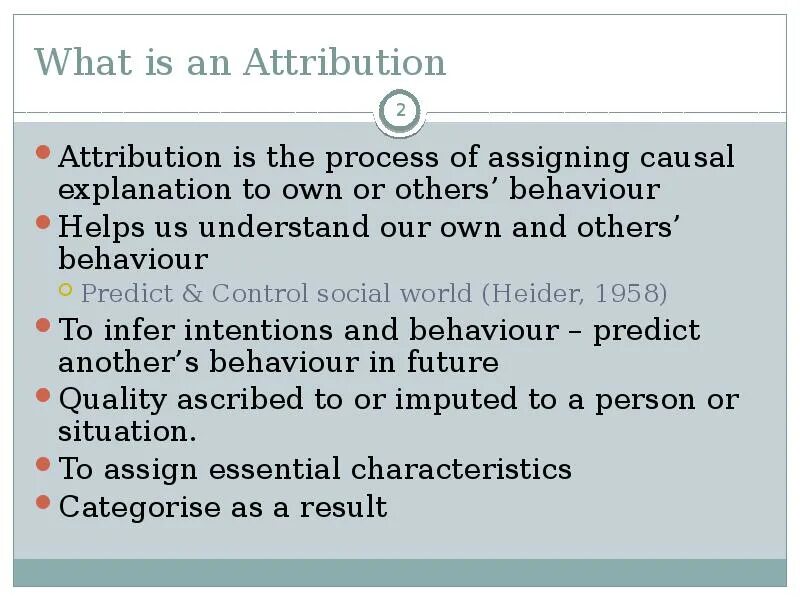 What is an Attribution

2

- Attribution is the process of assigning causal explanation to own or others’ behaviour
- Helps us understand our own and others’ behaviour
  - Predict & Control social world (Heider, 1958)
- To infer intentions and behaviour – predict another’s behaviour in future
- Quality ascribed to or imputed to a person or situation.
- To assign essential characteristics
- Categorise as a result